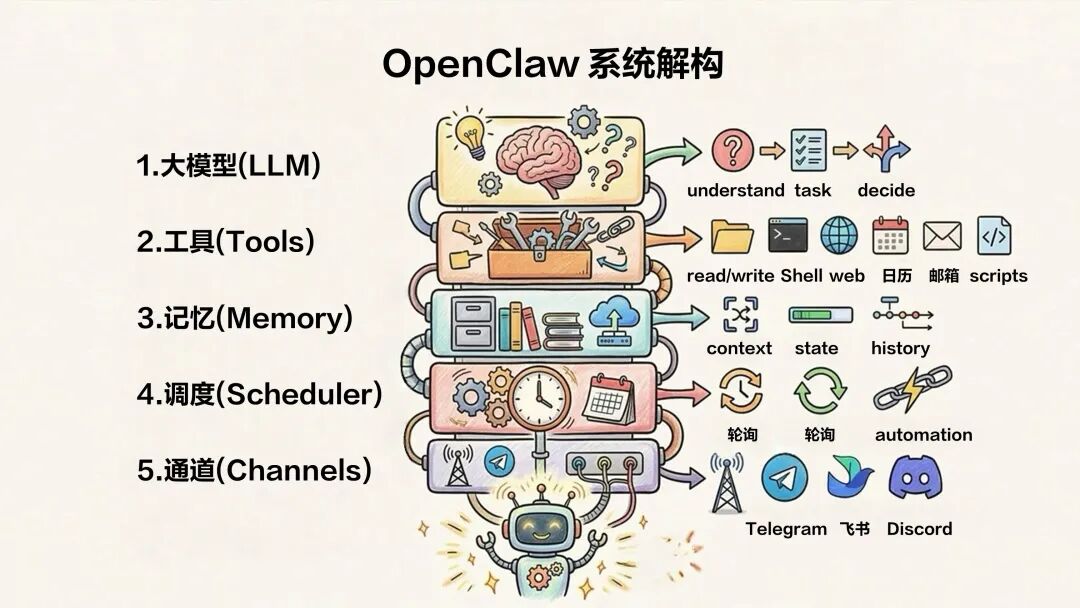 OpenClaw 系统解构

1.大模型(LLM)

2.工具(Tools)

3.记忆(Memory)

4.调度(Scheduler)

5.通道(Channels)

understand task decide

read/write Shell web 日历 邮箱 scripts

context state history

轮询 轮询 automation

Telegram 飞书 Discord